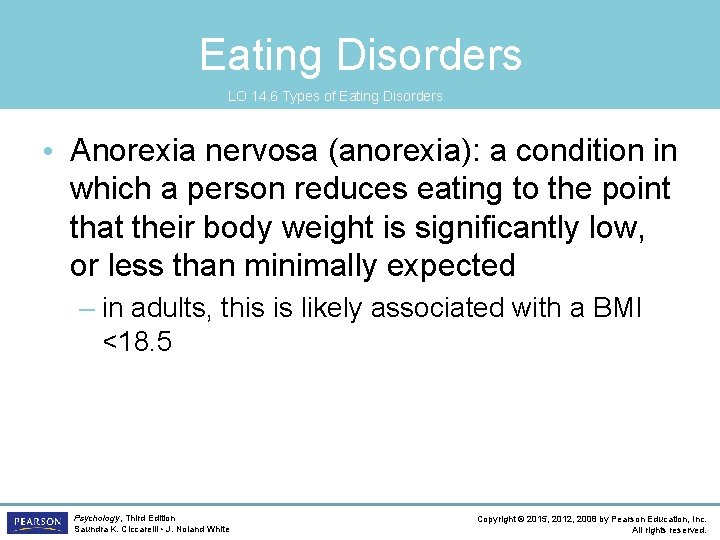 Eating Disorders

LO 14.6 Types of Eating Disorders

• Anorexia nervosa (anorexia): a condition in which a person reduces eating to the point that their body weight is significantly low, or less than minimally expected

– in adults, this is likely associated with a BMI <18.5

PEARSON

Psychology, Third Edition
Saundra K. Ciccarelli • J. Noland White

Copyright © 2015, 2012, 2008 by Pearson Education, Inc.
All rights reserved.